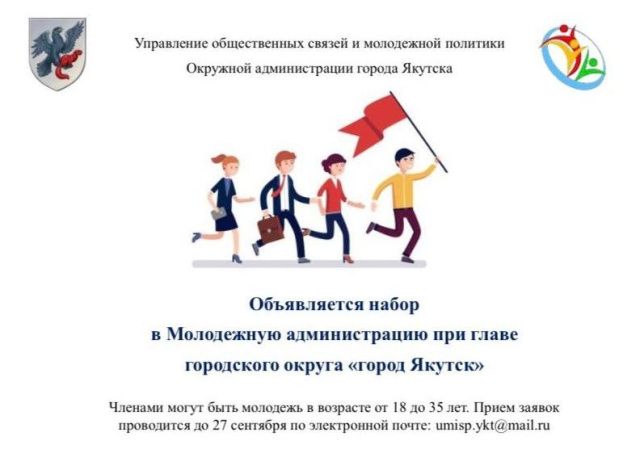 Управление общественных связей и молодежной политики
Окружной администрации города Якутска

Объявляется набор
в Молодежную администрацию при главе
городского округа «город Якутск»

Членами могут быть молодежь в возрасте от 18 до 35 лет. Прием заявок проводится до 27 сентября по электронной почте: umisp.ykt@mail.ru